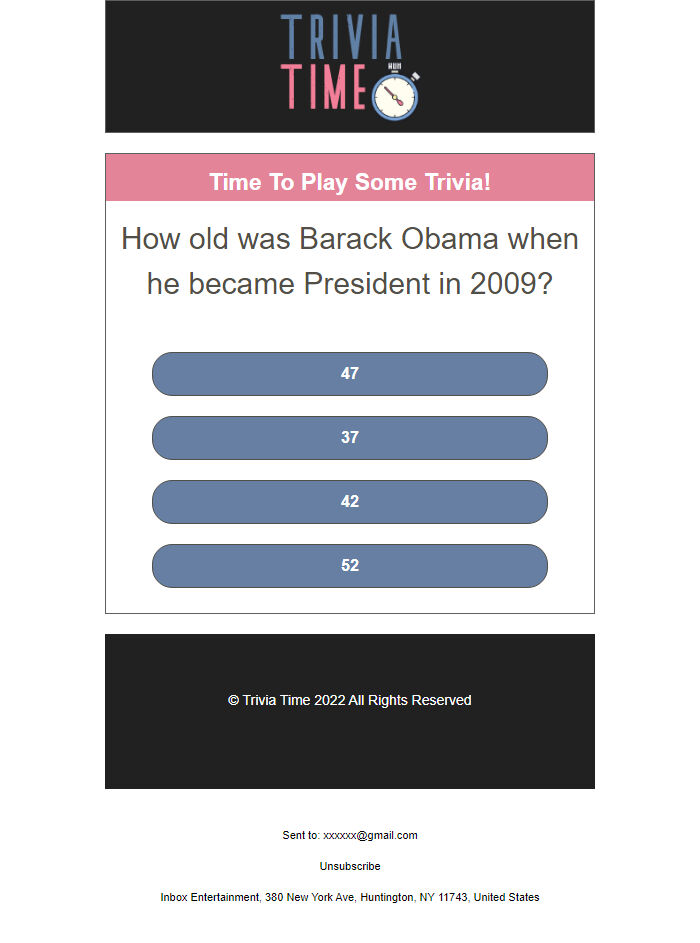 TRIVIA
TIME

Time To Play Some Trivia!

How old was Barack Obama when he became President in 2009?

47

37

42

52

© Trivia Time 2022 All Rights Reserved

Sent to: xxxxxx@gmail.com

Unsubscribe

Inbox Entertainment, 380 New York Ave, Huntington, NY 11743, United States